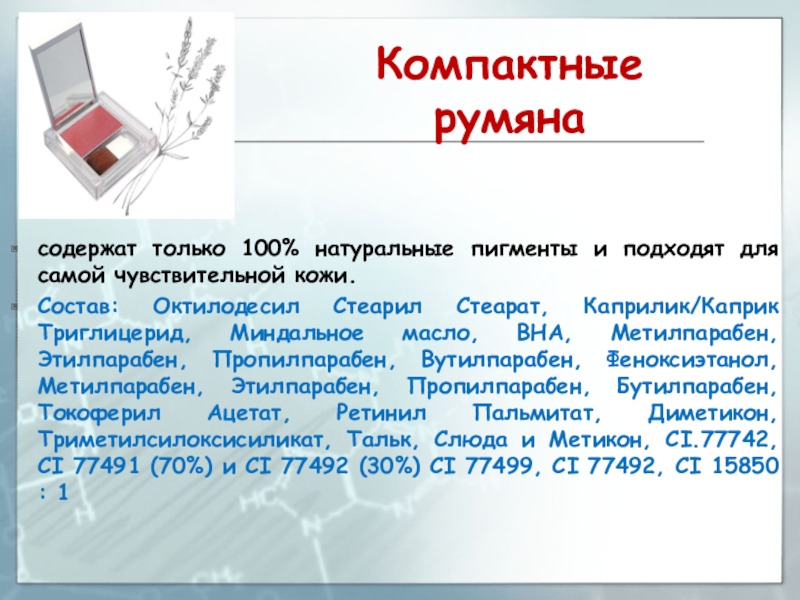 Компактные румяна

содержат только 100% натуральные пигменты и подходят для самой чувствительной кожи.

Состав: Октилодесил Стеарил Стеарат, Каприлик/Каприк Триглицерид, Миндальное масло, ВНА, Метилпарабен, Этилпарабен, Пропилпарабен, Вутилпарабен, Феноксиэтанол, Метилпарабен, Этилпарабен, Пропилпарабен, Бутилпарабен, Токоферил Ацетат, Ретинил Пальмитат, Диметикон, Триметилсилоксисиликат, Тальк, Слюда и Метикон, CI.77742, CI 77491 (70%) и CI 77492 (30%) CI 77499, CI 77492, CI 15850 : 1